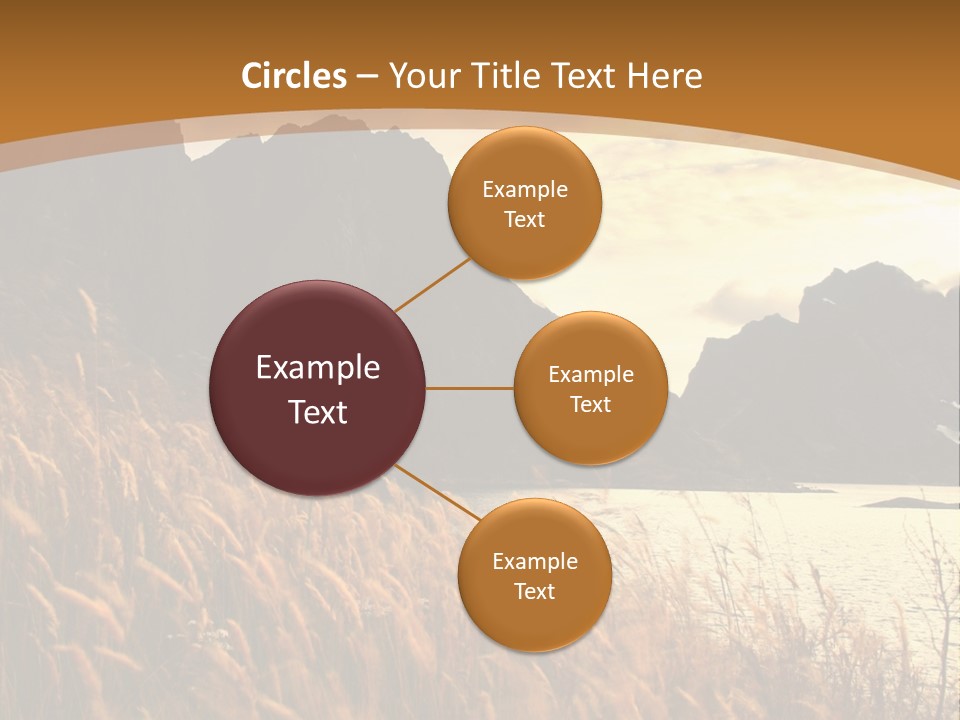 Circles – Your Title Text Here

Example Text

Example Text

Example Text

Example Text